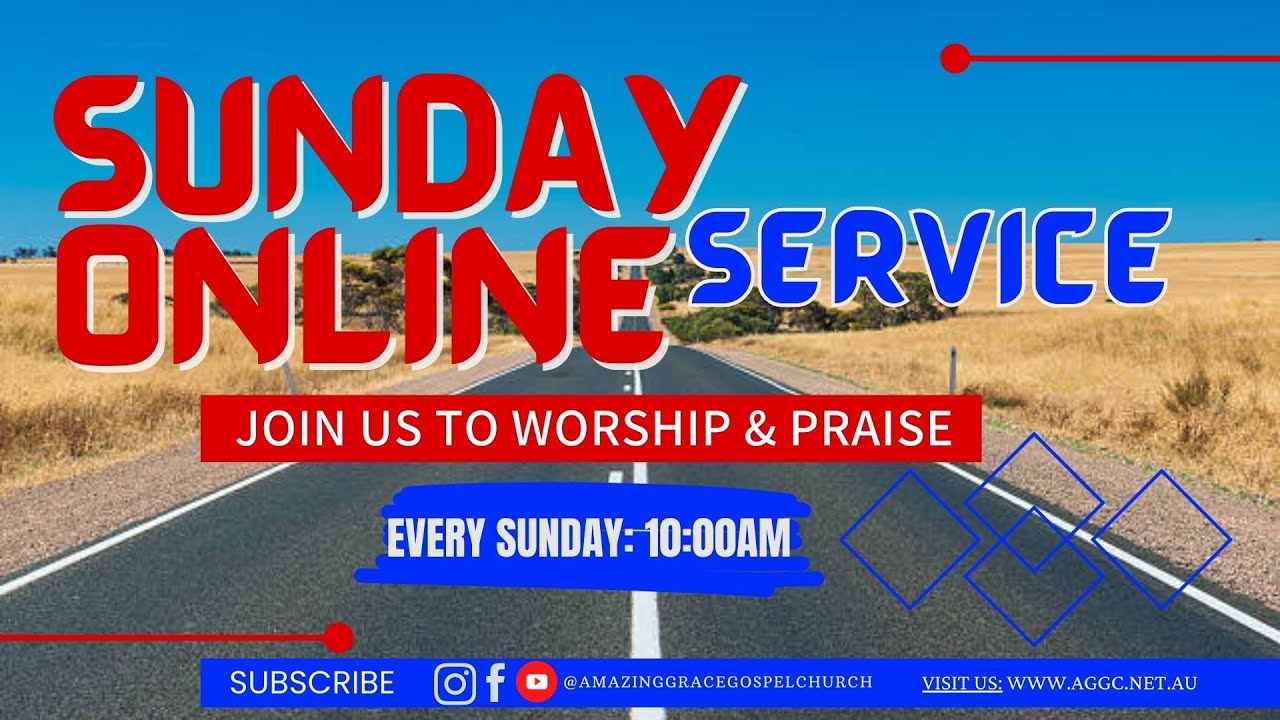 SUNDAY ONLINE SERVICE

JOIN US TO WORSHIP & PRAISE

EVERY SUNDAY: 10:00AM

SUBSCRIBE @AMAZINGGRACEGOSPELCHURCH VISIT US: WWW.AGGC.NET.AU